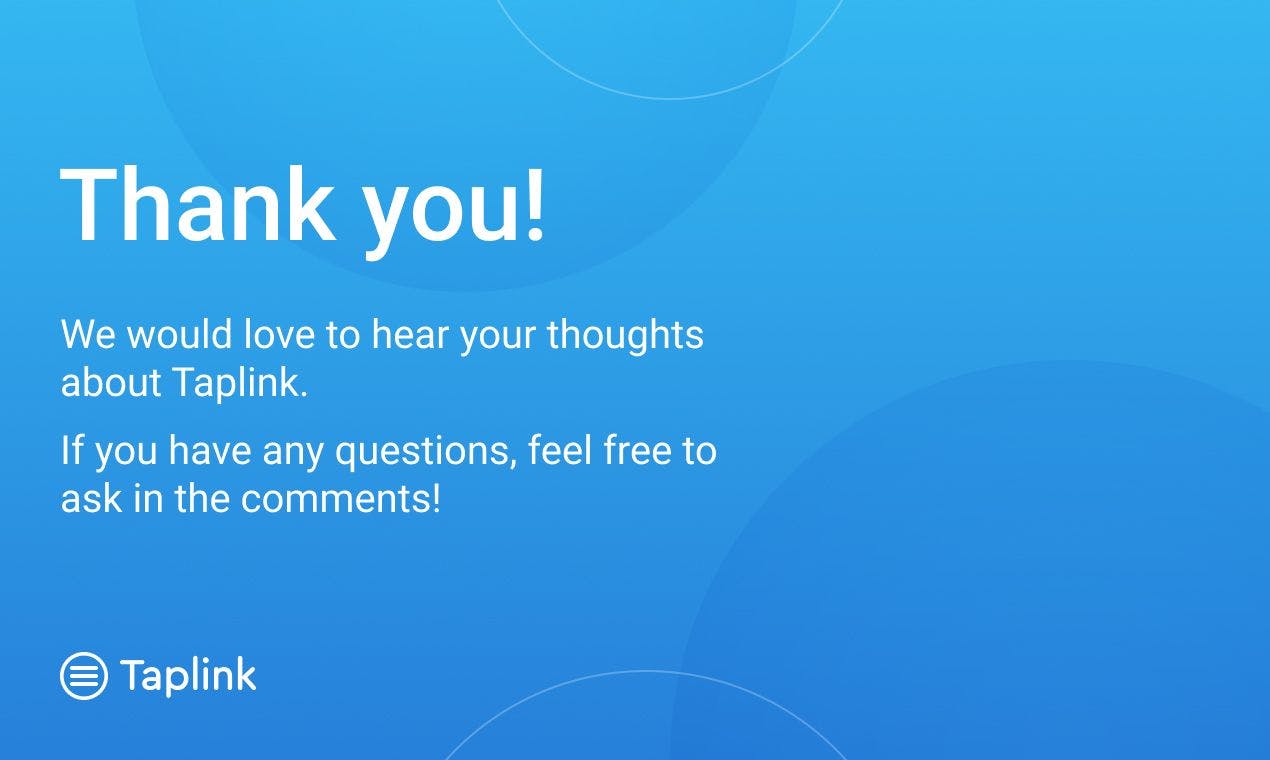 Thank you!

We would love to hear your thoughts about Taplink.

If you have any questions, feel free to ask in the comments!

Taplink